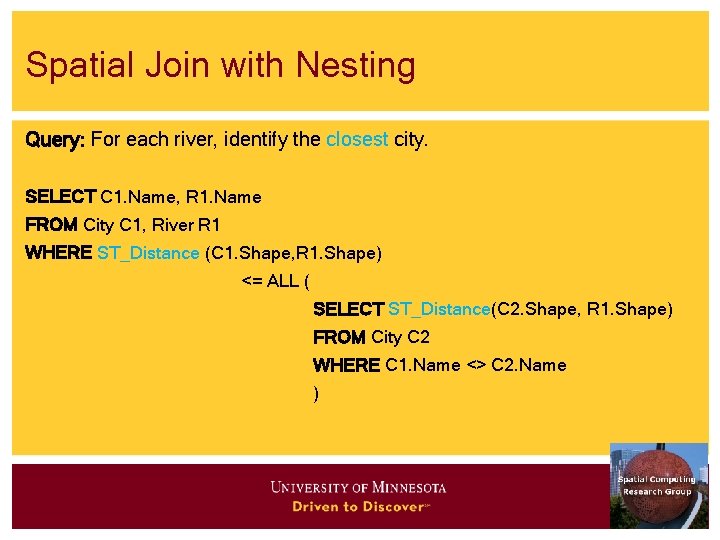 Spatial Join with Nesting

Query: For each river, identify the closest city.

SELECT C1.Name, R1.Name
FROM City C1, River R1
WHERE ST_Distance (C1.Shape,R1.Shape)
<= ALL (
SELECT ST_Distance(C2.Shape, R1.Shape)
FROM City C2
WHERE C1.Name <> C2.Name
)

UNIVERSITY OF MINNESOTA
Driven to Discover℠

Spatial Computing
Research Group